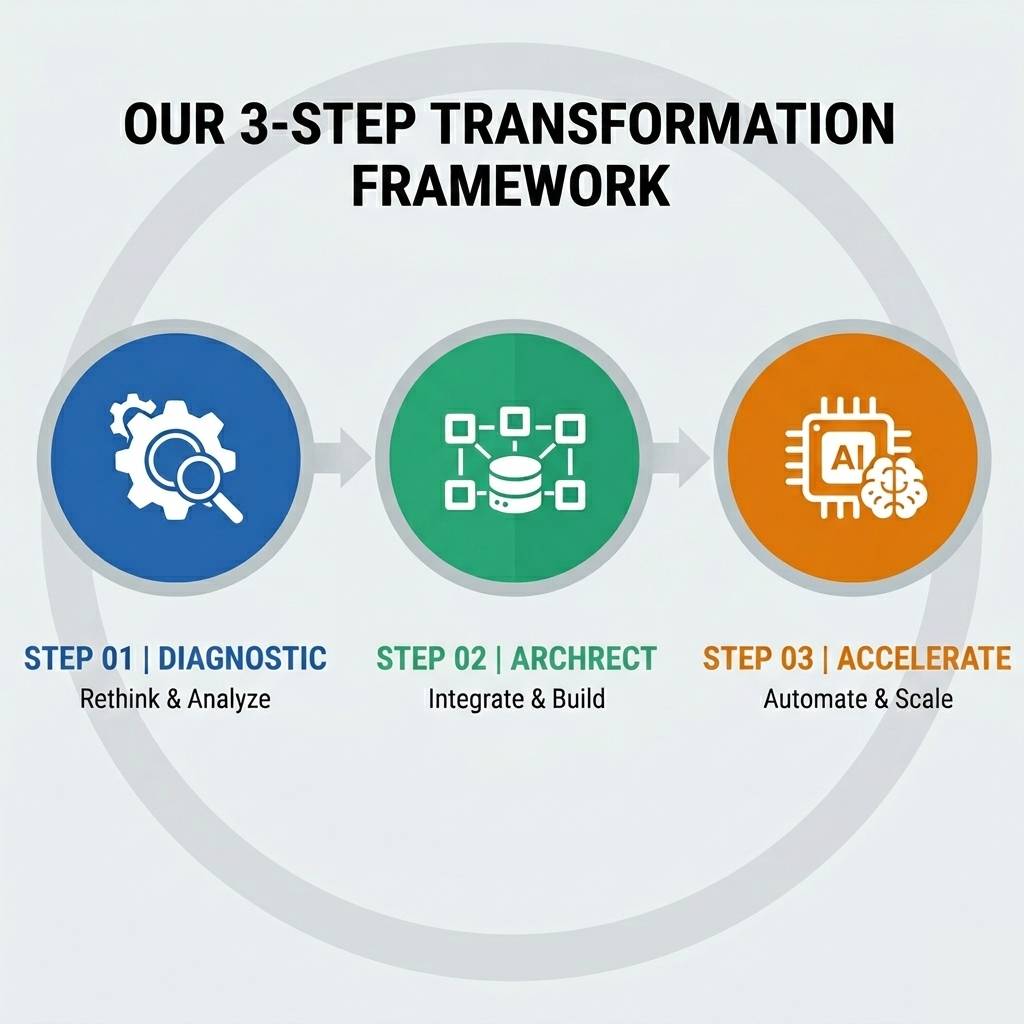 OUR 3-STEP TRANSFORMATION FRAMEWORK

AI

STEP 01 | DIAGNOSTIC
Rethink & Analyze

STEP 02 | ARCHRECT
Integrate & Build

STEP 03 | ACCELERATE
Automate & Scale